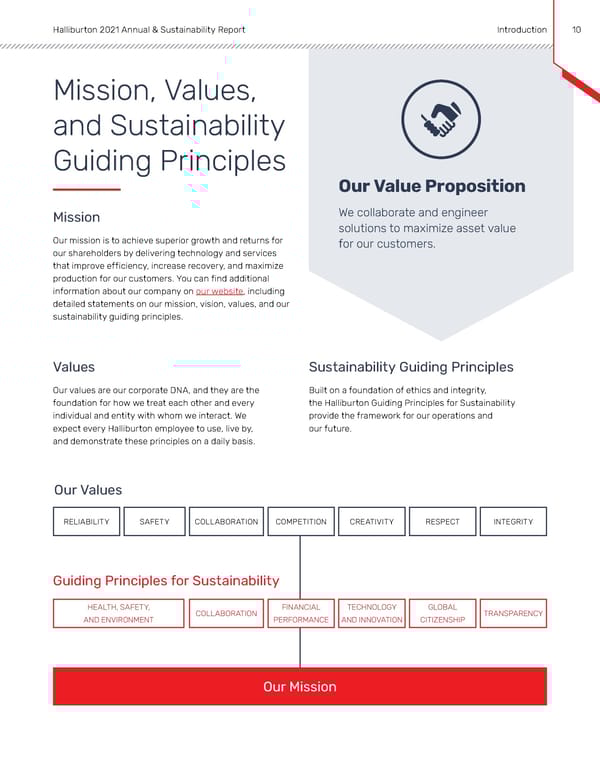 Halliburton 2021 Annual & Sustainability Report

Introduction 10

Mission, Values, and Sustainability Guiding Principles

Mission

Our mission is to achieve superior growth and returns for our shareholders by delivering technology and services that improve efficiency, increase recovery, and maximize production for our customers. You can find additional information about our company on our website, including detailed statements on our mission, vision, values, and our sustainability guiding principles.

Our Value Proposition

We collaborate and engineer solutions to maximize asset value for our customers.

Values

Our values are our corporate DNA, and they are the foundation for how we treat each other and every individual and entity with whom we interact. We expect every Halliburton employee to use, live by, and demonstrate these principles on a daily basis.

Sustainability Guiding Principles

Built on a foundation of ethics and integrity, the Halliburton Guiding Principles for Sustainability provide the framework for our operations and our future.

Our Values

RELIABILITY
SAFETY
COLLABORATION
COMPETITION
CREATIVITY
RESPECT
INTEGRITY

Guiding Principles for Sustainability

HEALTH, SAFETY, AND ENVIRONMENT
COLLABORATION
FINANCIAL PERFORMANCE
TECHNOLOGY AND INNOVATION
GLOBAL CITIZENSHIP
TRANSPARENCY

Our Mission